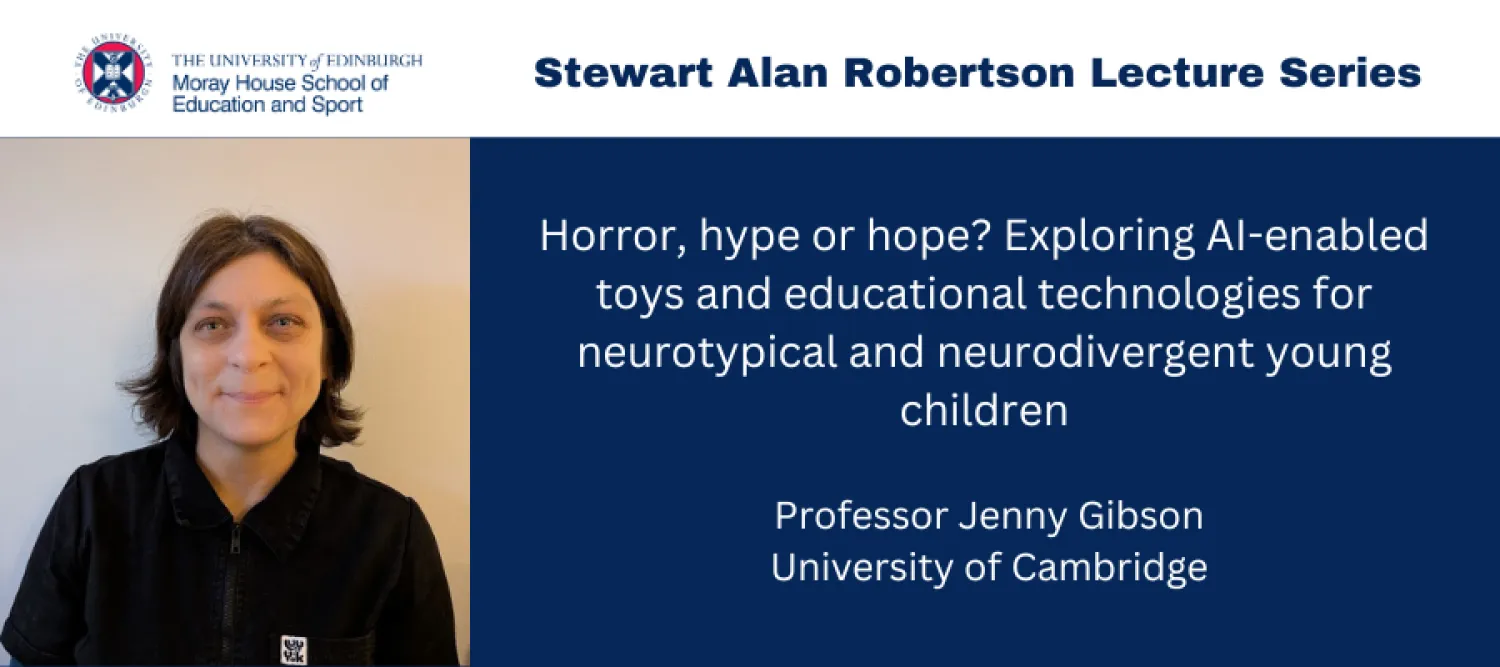 THE UNIVERSITY of EDINBURGH
Moray House School of Education and Sport

Stewart Alan Robertson Lecture Series

Horror, hype or hope? Exploring AI-enabled toys and educational technologies for neurotypical and neurodivergent young children

Professor Jenny Gibson
University of Cambridge